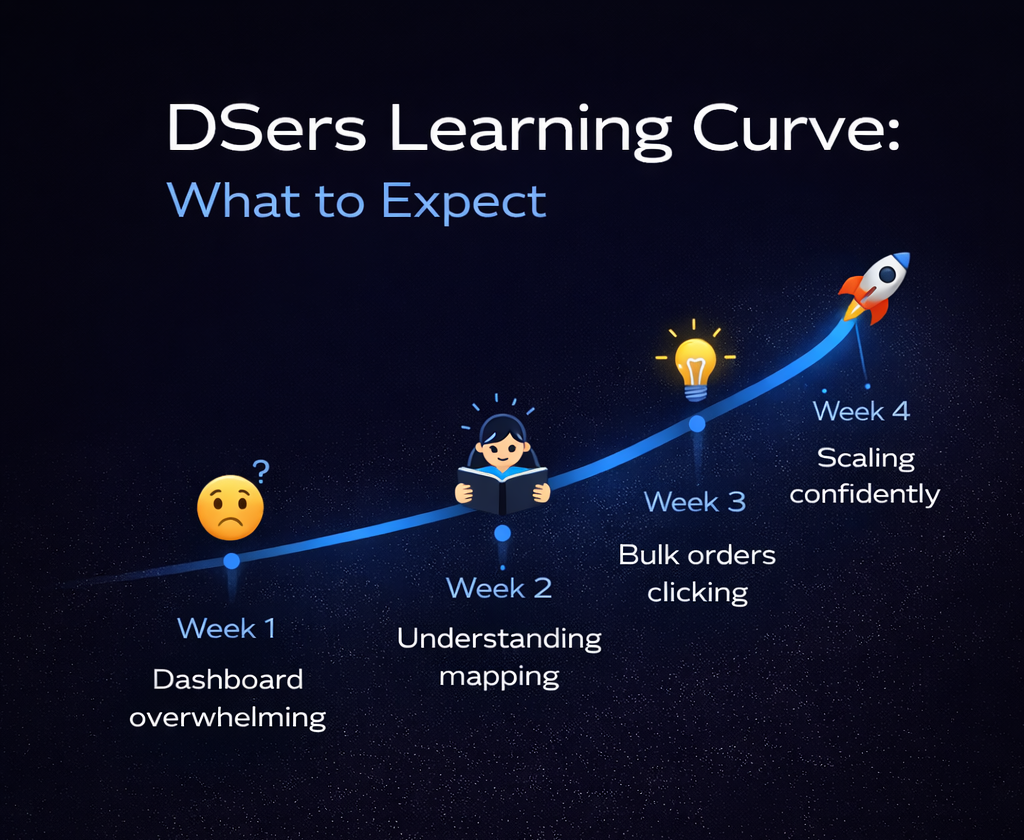 DSers Learning Curve:
What to Expect

?

Week 1
Dashboard overwhelming

Week 2
Understanding mapping

Week 3
Bulk orders clicking

Week 4
Scaling confidently